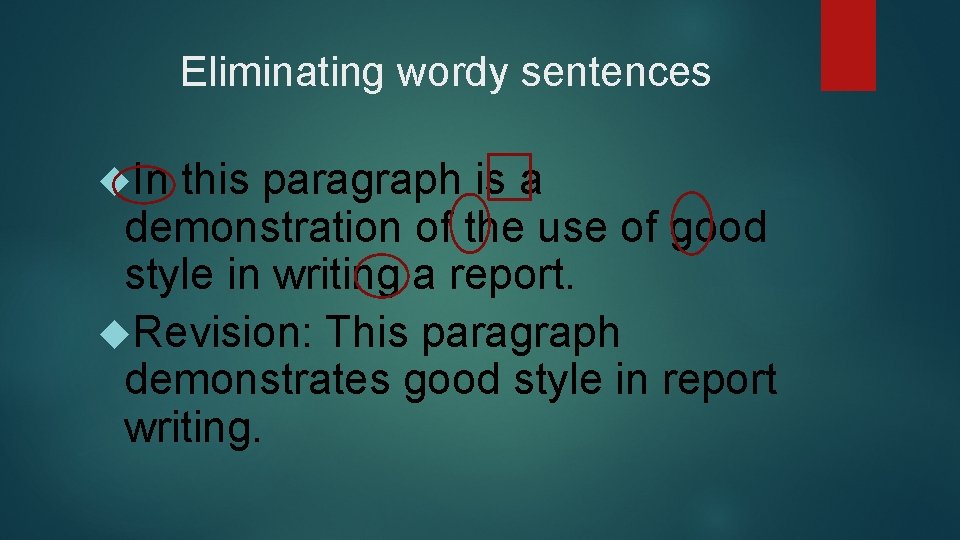 Eliminating wordy sentences

In this paragraph is a demonstration of the use of good style in writing a report.

Revision: This paragraph demonstrates good style in report writing.